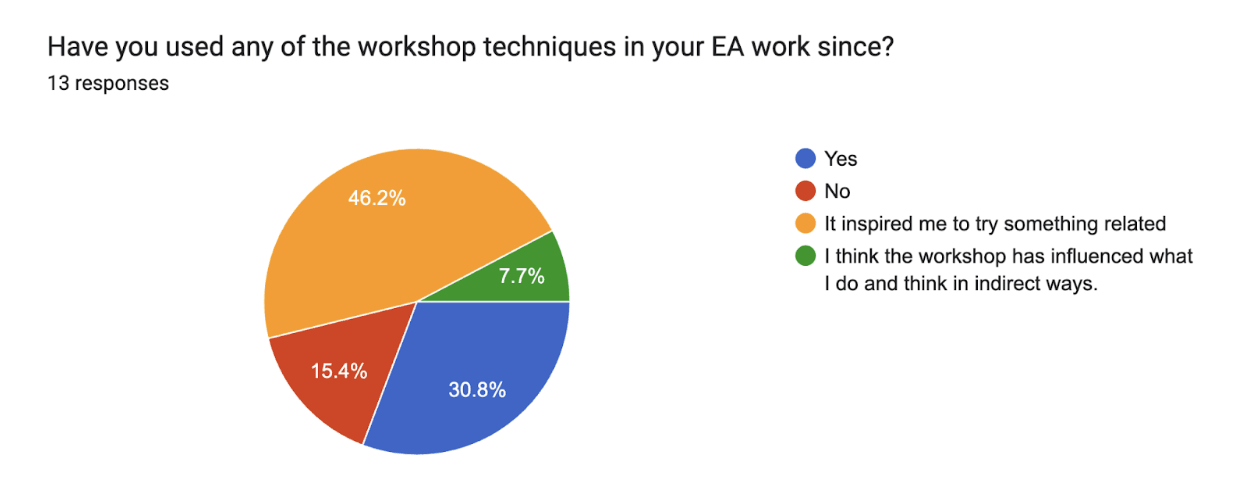 Have you used any of the workshop techniques in your EA work since?
13 responses

46.2%
7.7%
15.4%
30.8%

Yes
No
It inspired me to try something related
I think the workshop has influenced what I do and think in indirect ways.